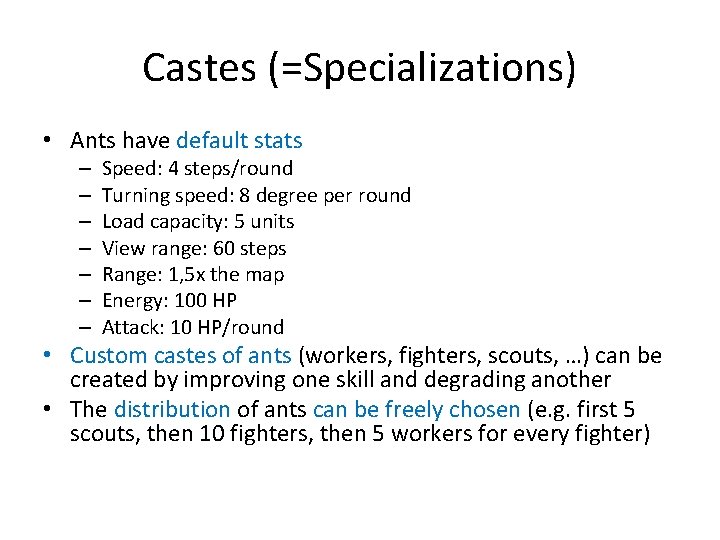 Castes (=Specializations)

• Ants have default stats
  – Speed: 4 steps/round
  – Turning speed: 8 degree per round
  – Load capacity: 5 units
  – View range: 60 steps
  – Range: 1,5x the map
  – Energy: 100 HP
  – Attack: 10 HP/round
• Custom castes of ants (workers, fighters, scouts, …) can be created by improving one skill and degrading another
• The distribution of ants can be freely chosen (e.g. first 5 scouts, then 10 fighters, then 5 workers for every fighter)